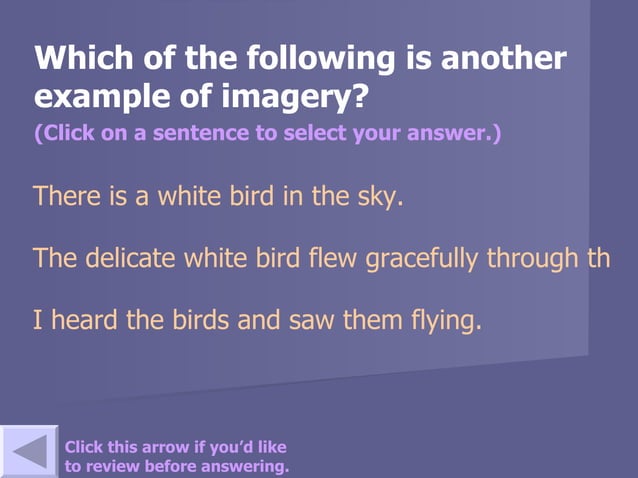 Which of the following is another example of imagery?
(Click on a sentence to select your answer.)

There is a white bird in the sky.

The delicate white bird flew gracefully through th

I heard the birds and saw them flying.

Click this arrow if you'd like to review before answering.